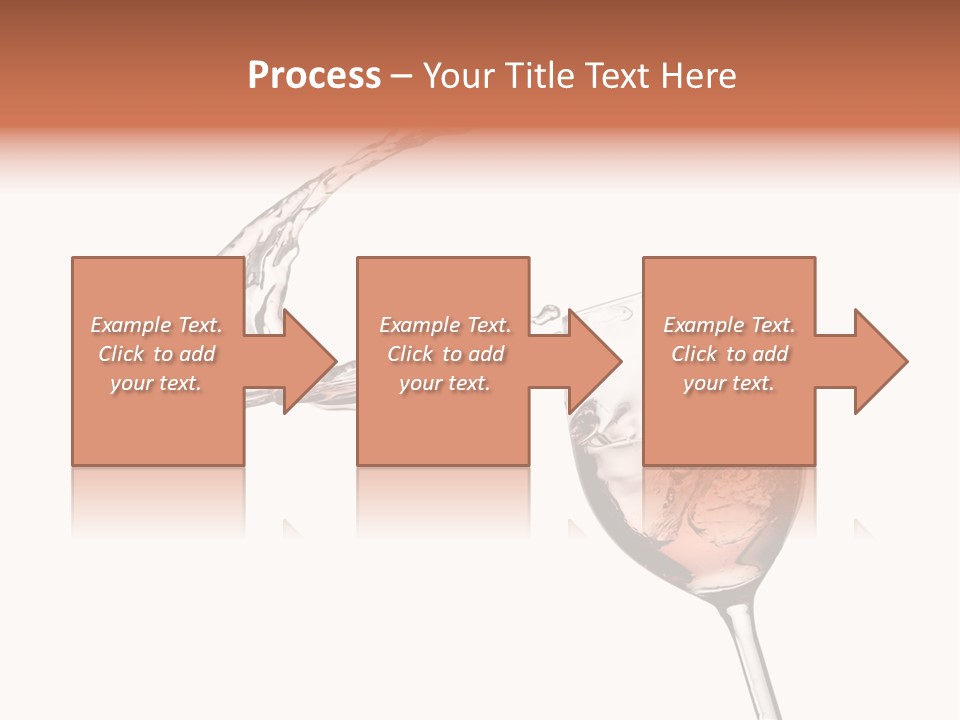 Process – Your Title Text Here

Example Text. Click to add your text.

Example Text. Click to add your text.

Example Text. Click to add your text.